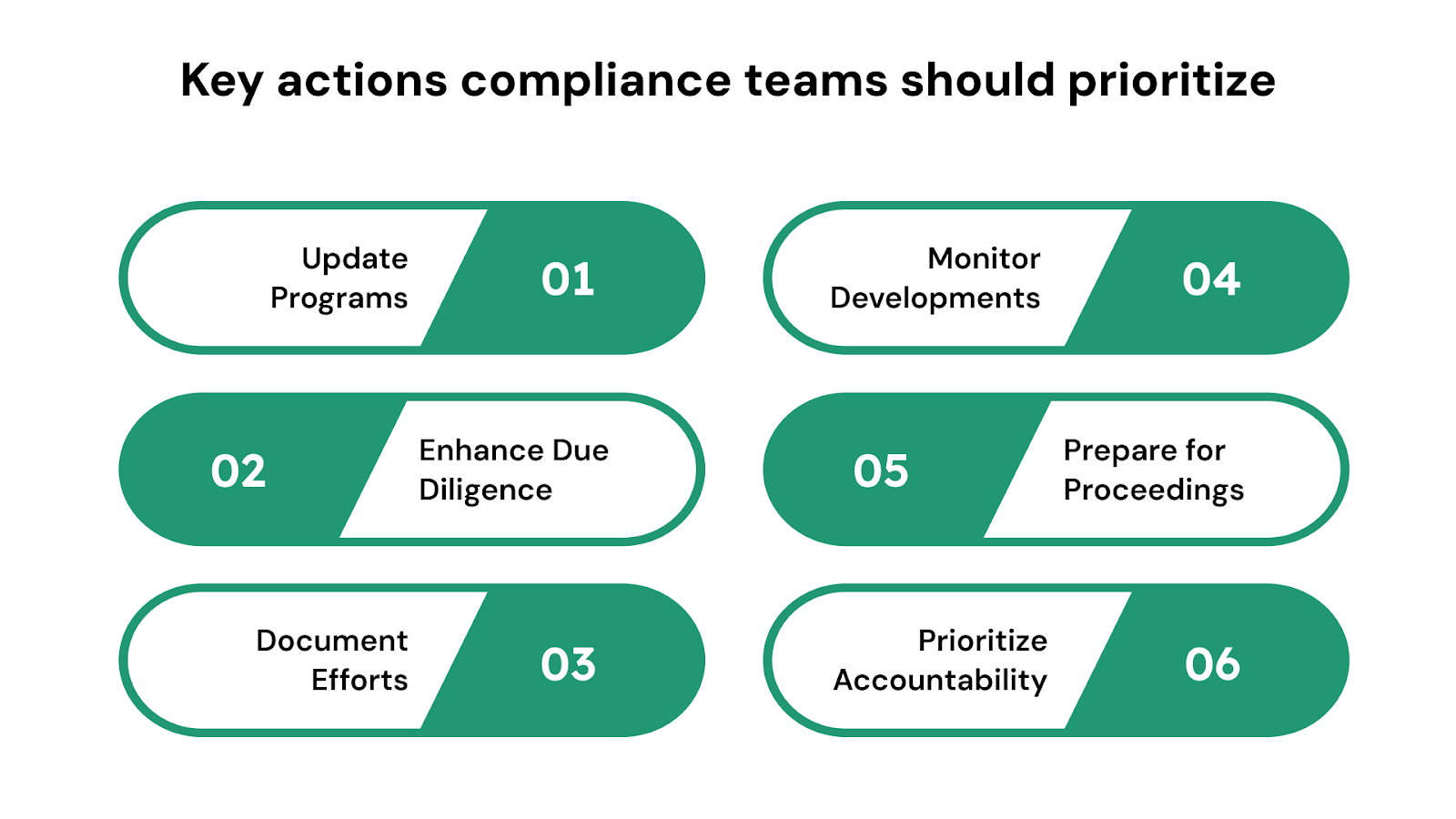 Key actions compliance teams should prioritize

Update Programs 01

02 Enhance Due Diligence

Document Efforts 03

Monitor Developments 04

05 Prepare for Proceedings

Prioritize Accountability 06